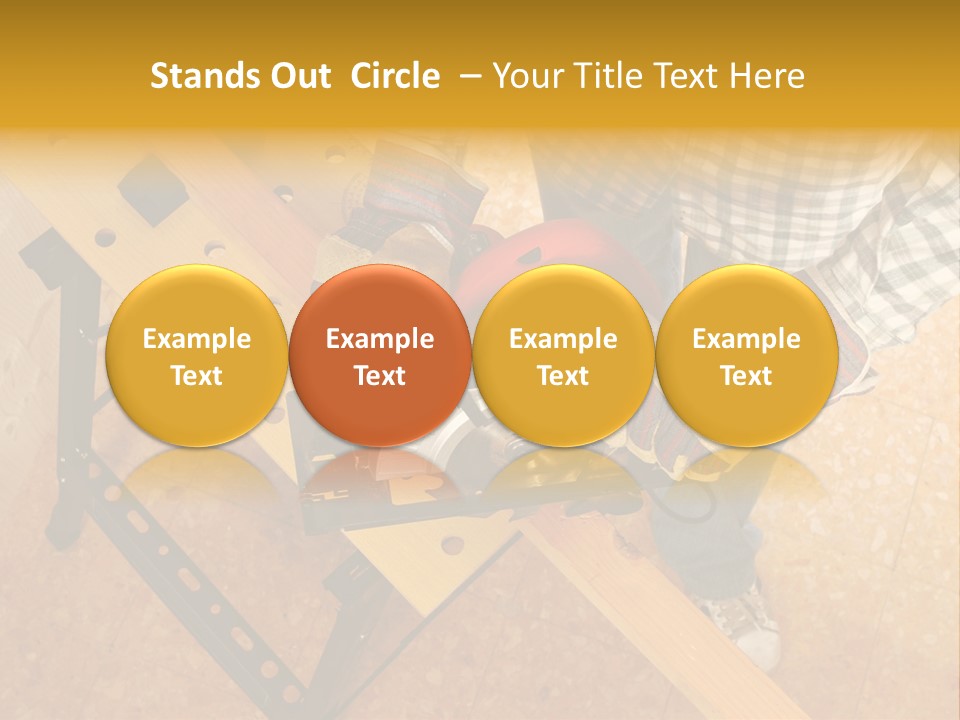 Stands Out Circle – Your Title Text Here

Example Text

Example Text

Example Text

Example Text